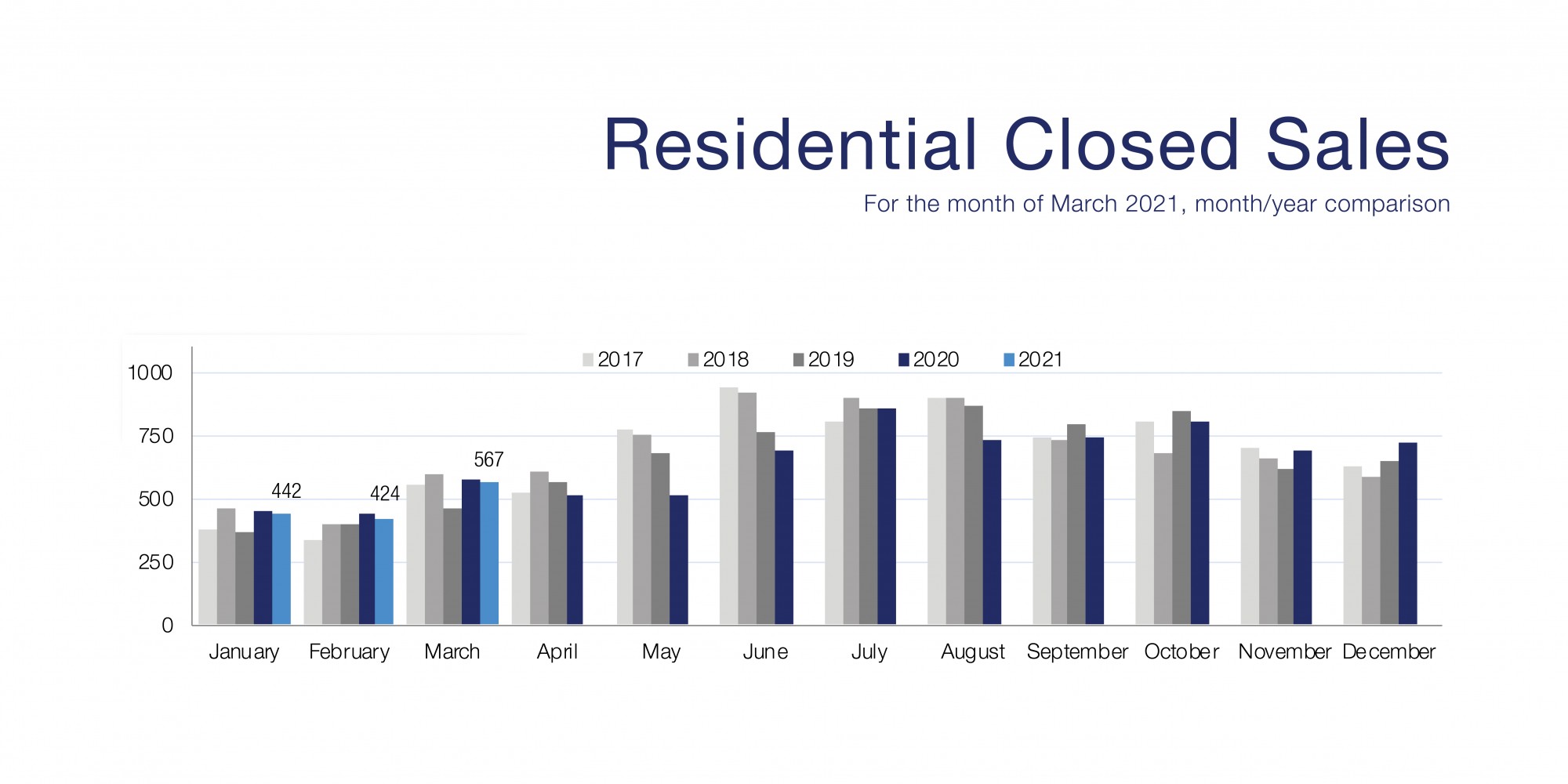 Residential Closed Sales

For the month of March 2021, month/year comparison

2017 2018 2019 2020 2021

1000
750
500
250
0

442
424
567

January February March April May June July August September October November December